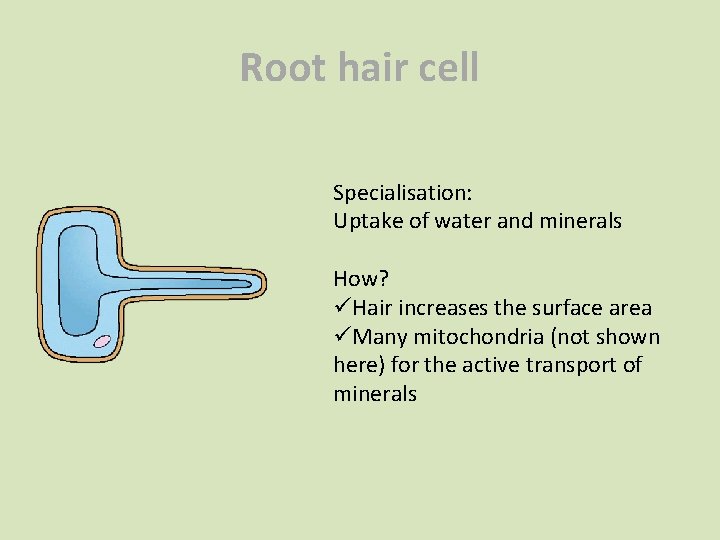 Root hair cell

Specialisation:
Uptake of water and minerals

How?
✓Hair increases the surface area
✓Many mitochondria (not shown here) for the active transport of minerals